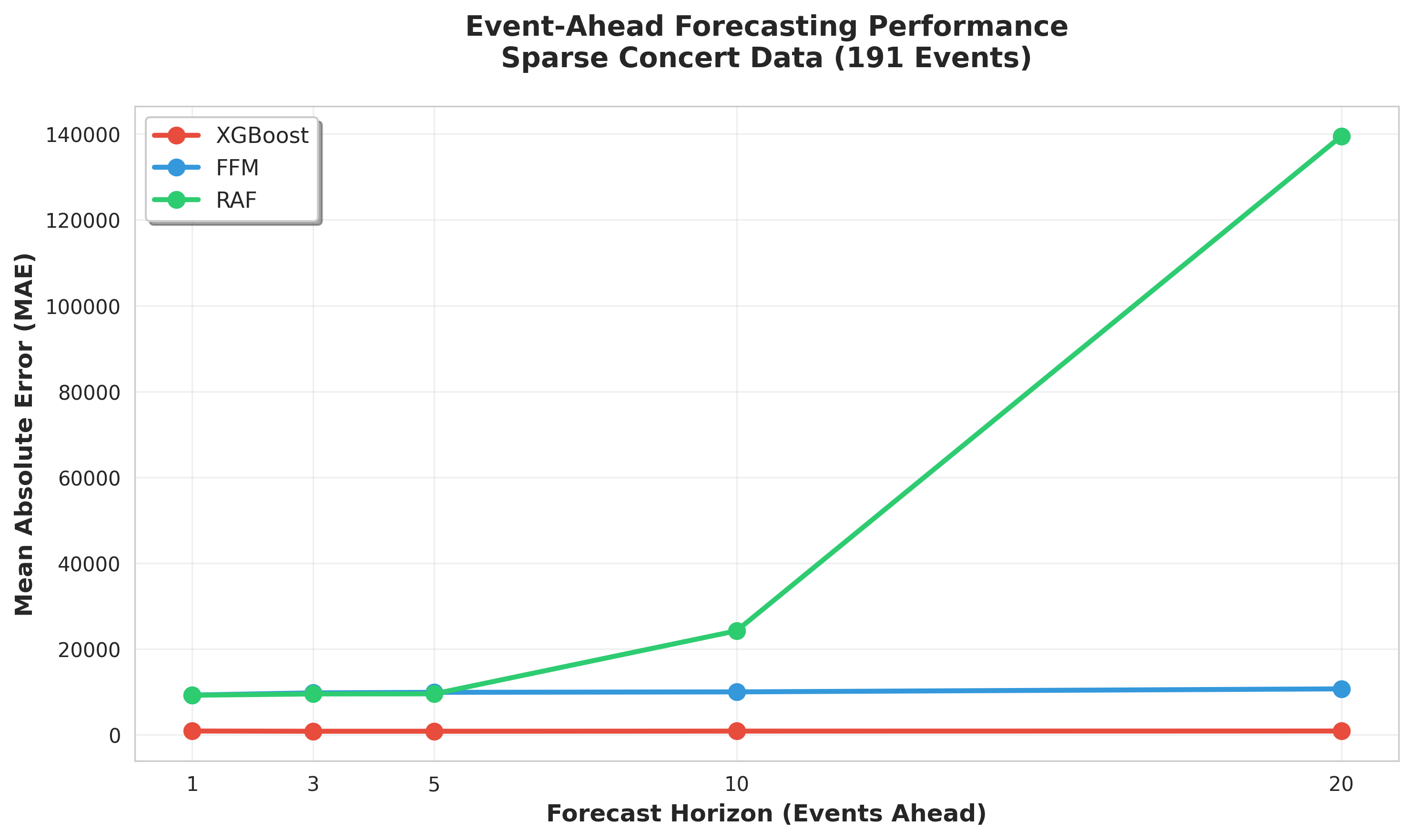 Event-Ahead Forecasting Performance
Sparse Concert Data (191 Events)

XGBoost
FFM
RAF

Mean Absolute Error (MAE)

140000
120000
100000
80000
60000
40000
20000
0

1
3
5
10
20

Forecast Horizon (Events Ahead)